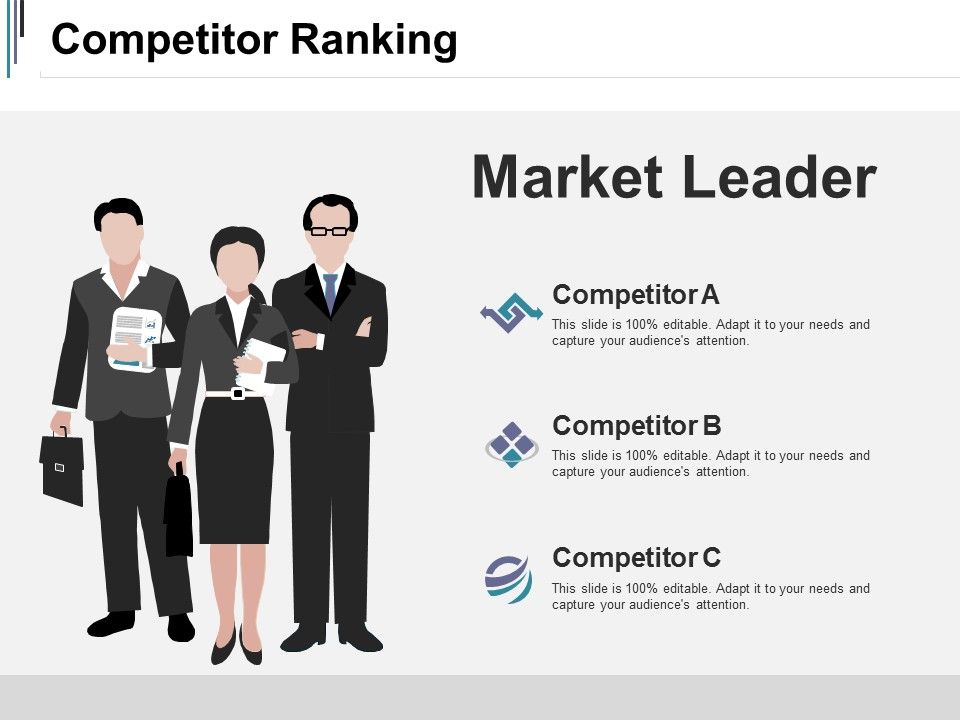 Competitor Ranking

Market Leader

Competitor A

This slide is 100% editable. Adapt it to your needs and capture your audience's attention.

Competitor B

This slide is 100% editable. Adapt it to your needs and capture your audience's attention.

Competitor C

This slide is 100% editable. Adapt it to your needs and capture your audience's attention.